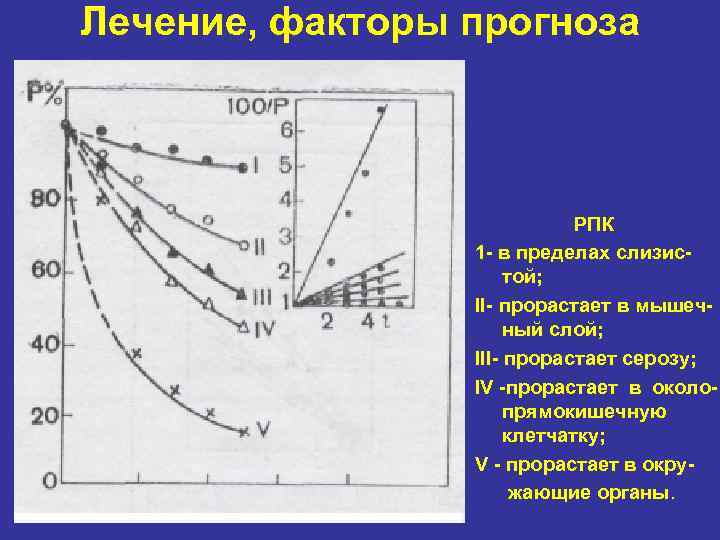 Лечение, факторы прогноза

P%

80

60

40

20

0

I

II

III

IV

V

100/P

6

5

4

3

2

1

2

4 t

РПК

1- в пределах слизистой;

II- прорастает в мышечный слой;

III- прорастает серозу;

IV -прорастает в околопрямокишечную клетчатку;

V - прорастает в окружающие органы.